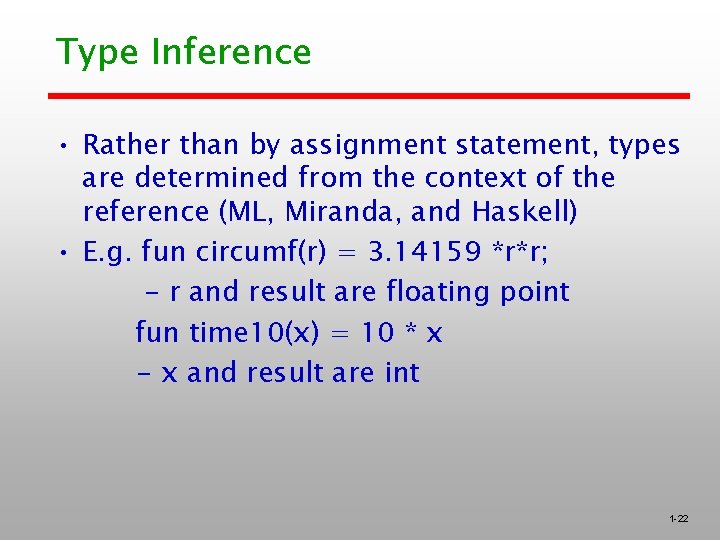 Type Inference

• Rather than by assignment statement, types are determined from the context of the reference (ML, Miranda, and Haskell)
• E.g. fun circumf(r) = 3.14159 *r*r;
– r and result are floating point
fun time10(x) = 10 * x
– x and result are int

1-22